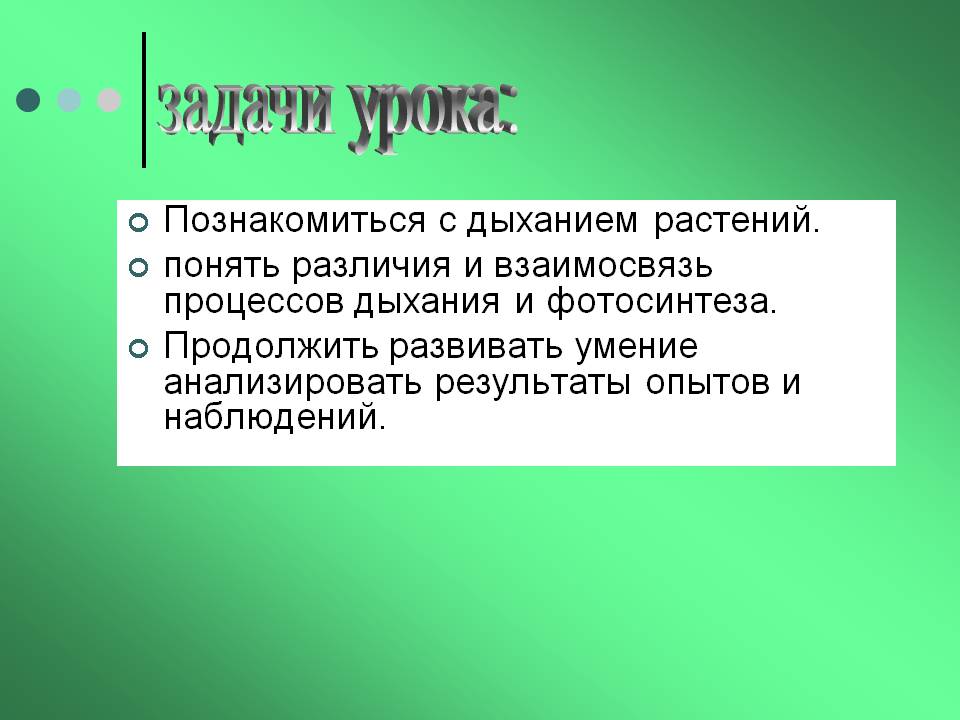 задачи урока:

Познакомиться с дыханием растений.

понять различия и взаимосвязь процессов дыхания и фотосинтеза.

Продолжить развивать умение анализировать результаты опытов и наблюдений.